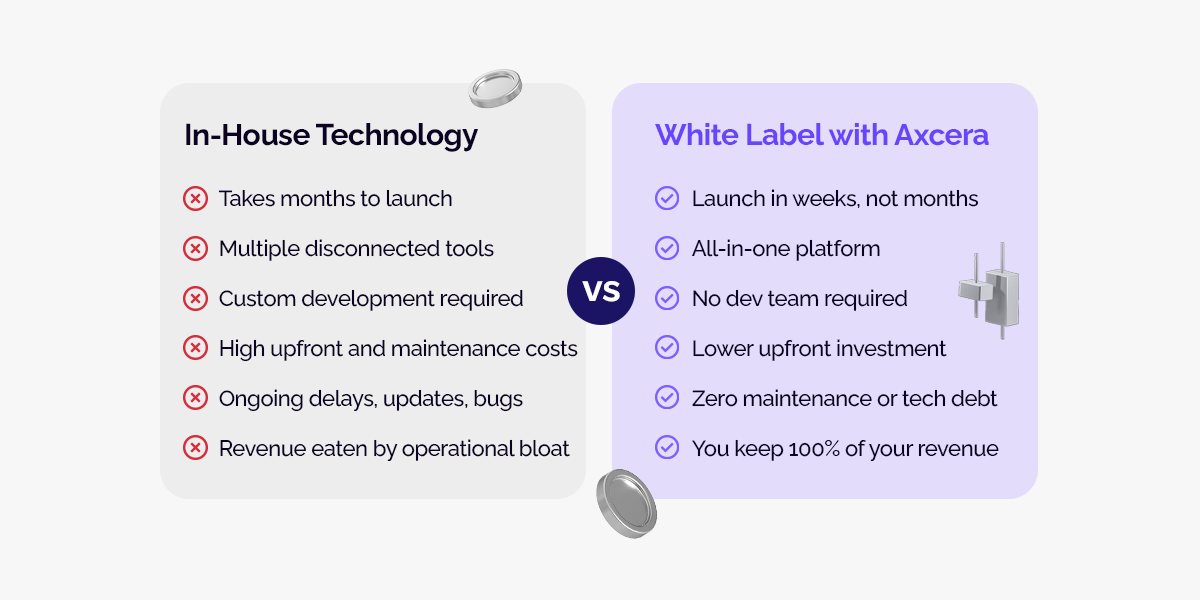 In-House Technology

Takes months to launch

Multiple disconnected tools

Custom development required

High upfront and maintenance costs

Ongoing delays, updates, bugs

Revenue eaten by operational bloat

VS

White Label with Axcera

Launch in weeks, not months

All-in-one platform

No dev team required

Lower upfront investment

Zero maintenance or tech debt

You keep 100% of your revenue